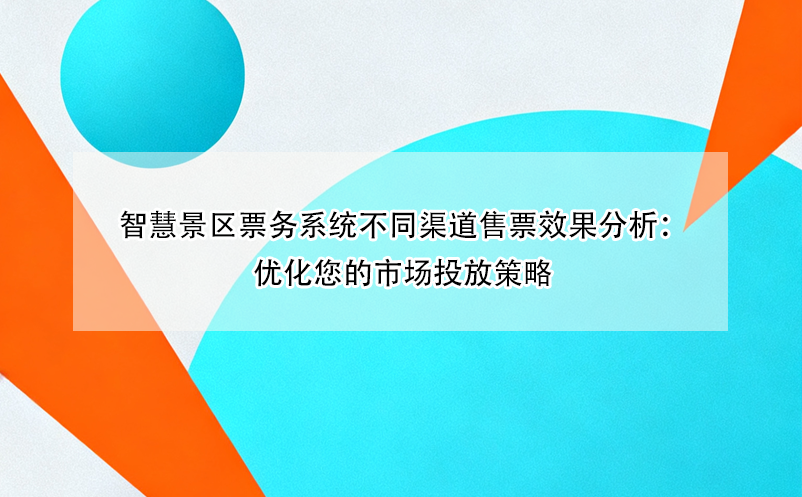 智慧景区票务系统不同渠道售票效果分析：
优化您的市场投放策略